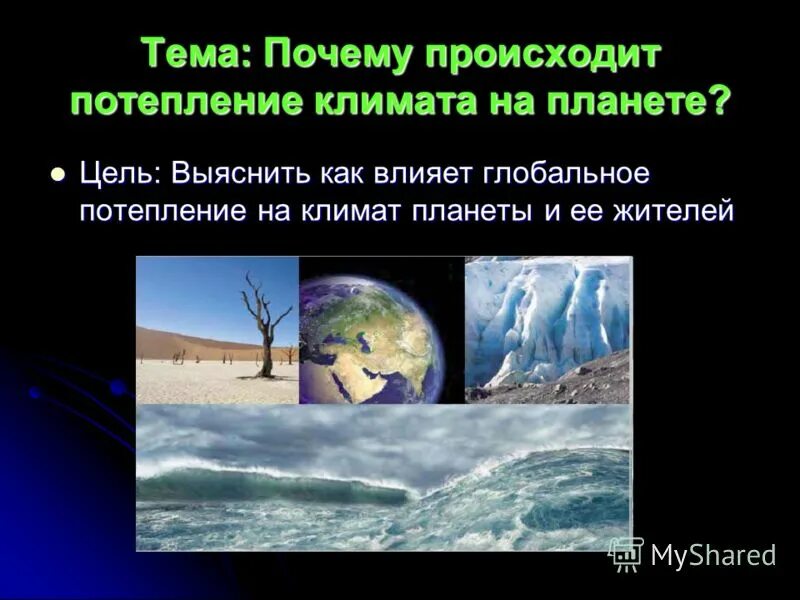 Тема: Почему происходит потепление климата на планете?

Цель: Выяснить как влияет глобальное потепление на климат планеты и ее жителей

MyShared